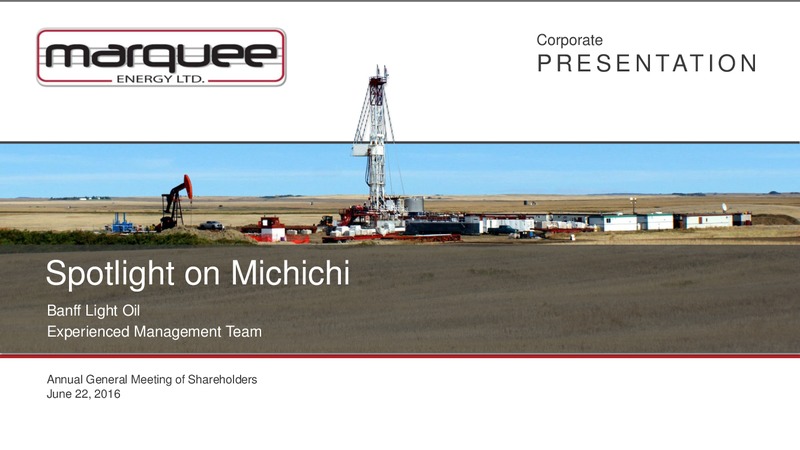 marquee
ENERGY LTD.

Corporate
PRESENTATION

Spotlight on Michichi

Banff Light Oil
Experienced Management Team

Annual General Meeting of Shareholders
June 22, 2016